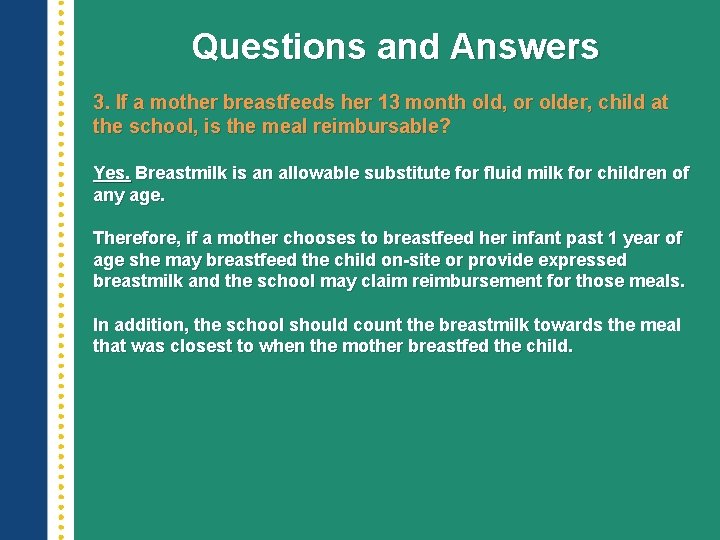 Questions and Answers

3. If a mother breastfeeds her 13 month old, or older, child at the school, is the meal reimbursable?

Yes. Breastmilk is an allowable substitute for fluid milk for children of any age.

Therefore, if a mother chooses to breastfeed her infant past 1 year of age she may breastfeed the child on-site or provide expressed breastmilk and the school may claim reimbursement for those meals.

In addition, the school should count the breastmilk towards the meal that was closest to when the mother breastfed the child.